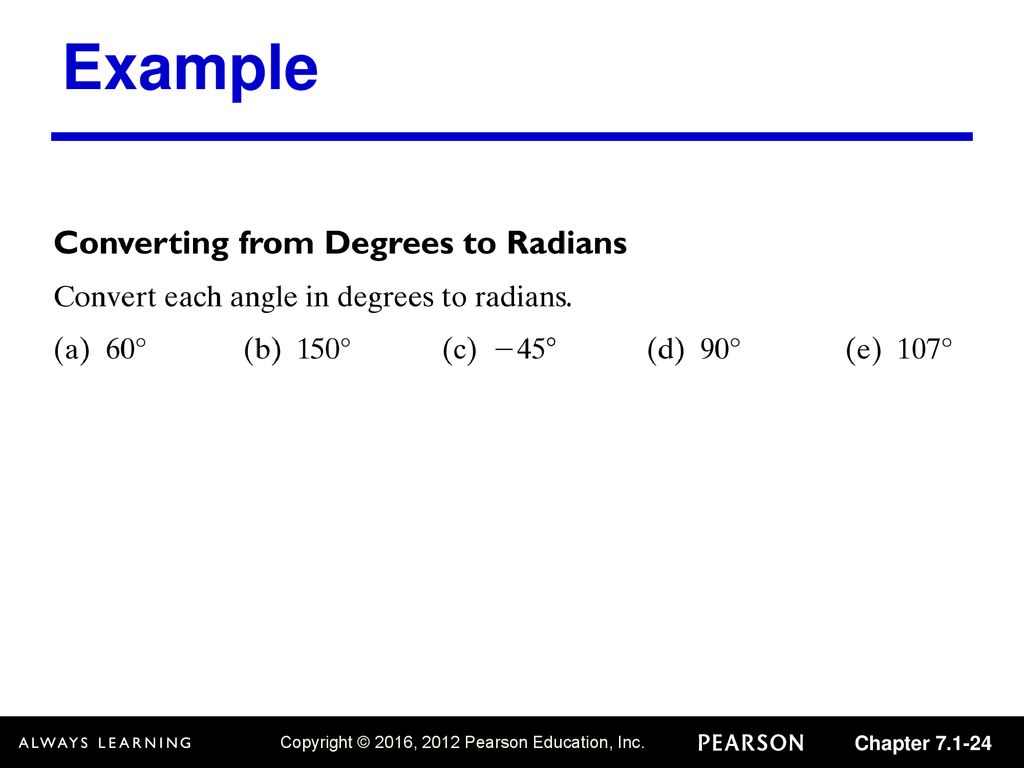 Example

Converting from Degrees to Radians

Convert each angle in degrees to radians.

(a) $60°$ (b) $150°$ (c) $-45°$ (d) $90°$ (e) $107°$

ALWAYS LEARNING Copyright © 2016, 2012 Pearson Education, Inc. PEARSON Chapter 7.1-24